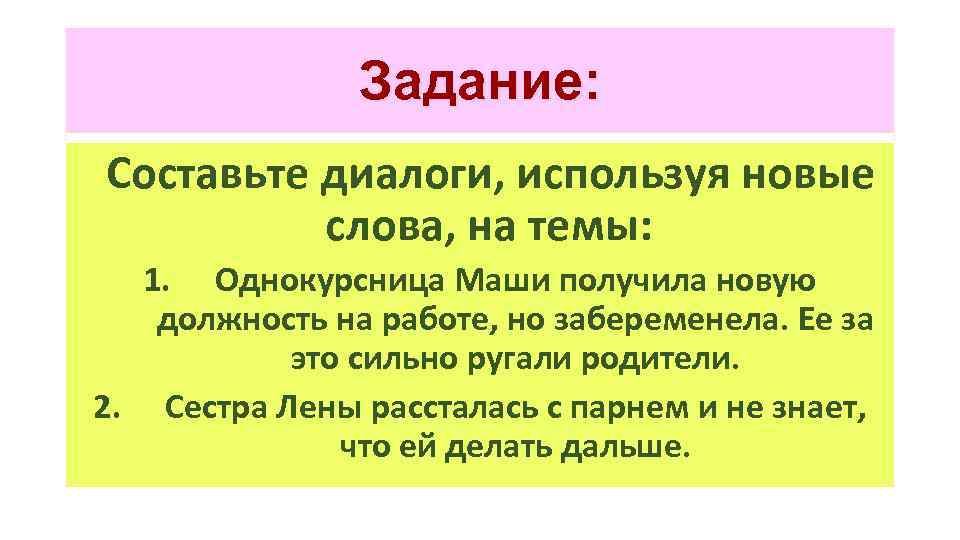 Задание:

Составьте диалоги, используя новые слова, на темы:

1. Однокурсница Маши получила новую должность на работе, но забеременела. Ее за это сильно ругали родители.

2. Сестра Лены рассталась с парнем и не знает, что ей делать дальше.